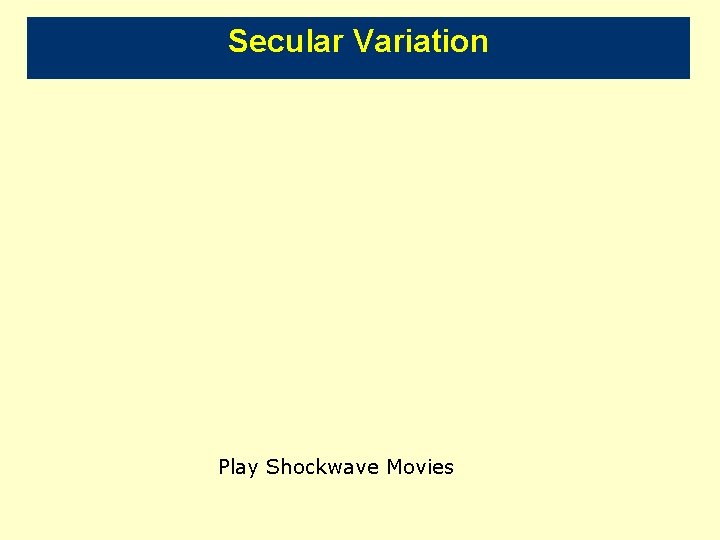 Secular Variation

Play Shockwave Movies